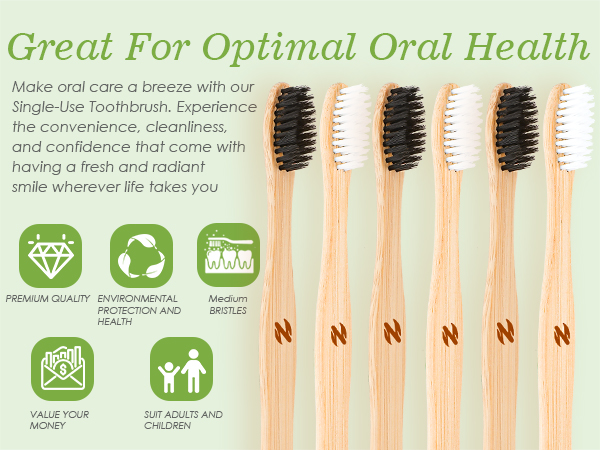 Great For Optimal Oral Health

Make oral care a breeze with our Single-Use Toothbrush. Experience the convenience, cleanliness, and confidence that come with having a fresh and radiant smile wherever life takes you

PREMIUM QUALITY

ENVIRONMENTAL PROTECTION AND HEALTH

Medium BRISTLES

VALUE YOUR MONEY

SUIT ADULTS AND CHILDREN